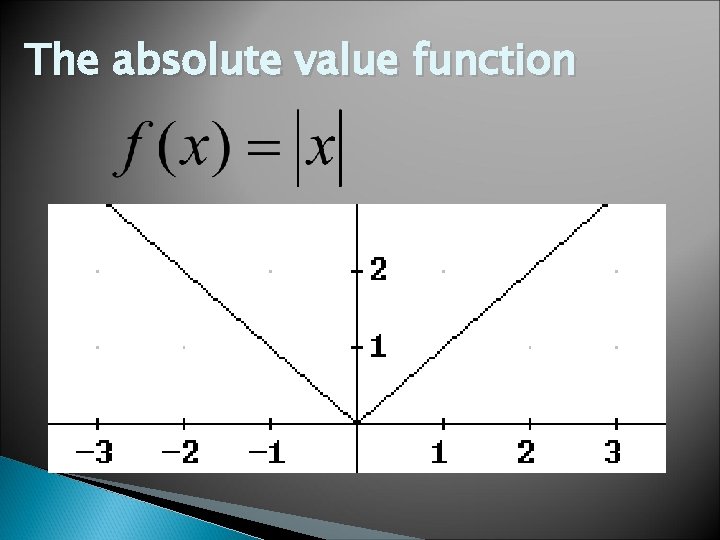 The absolute value function

$f(x) = |x|$

2
1
−3 −2 −1 1 2 3